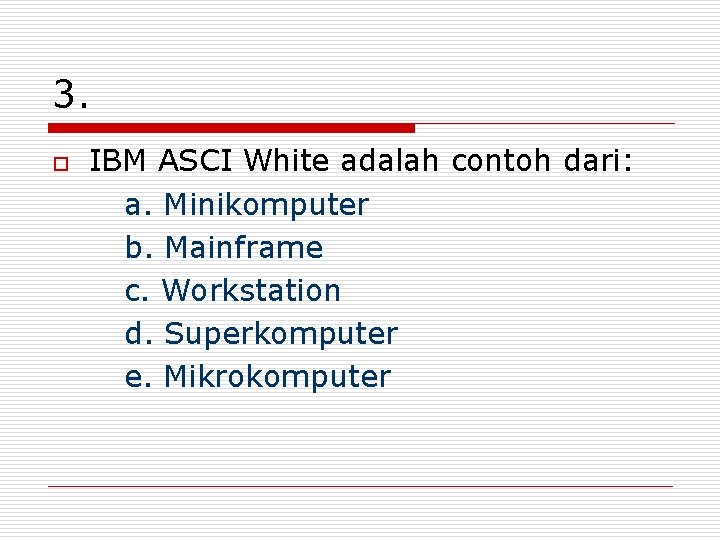 3.

IBM ASCI White adalah contoh dari:

a. Minikomputer
b. Mainframe
c. Workstation
d. Superkomputer
e. Mikrokomputer